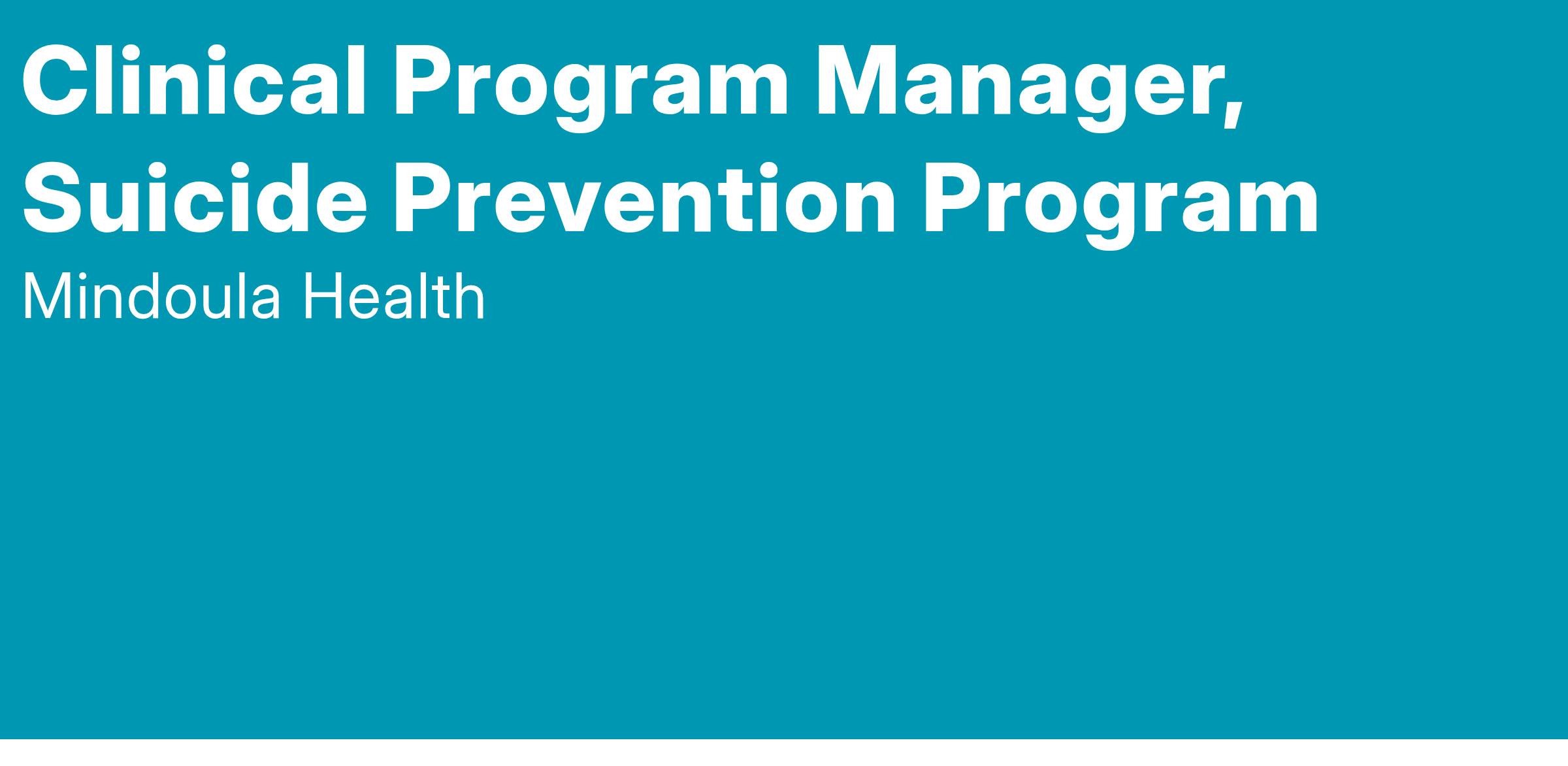 Clinical Program Manager, Suicide Prevention Program

Mindoula Health